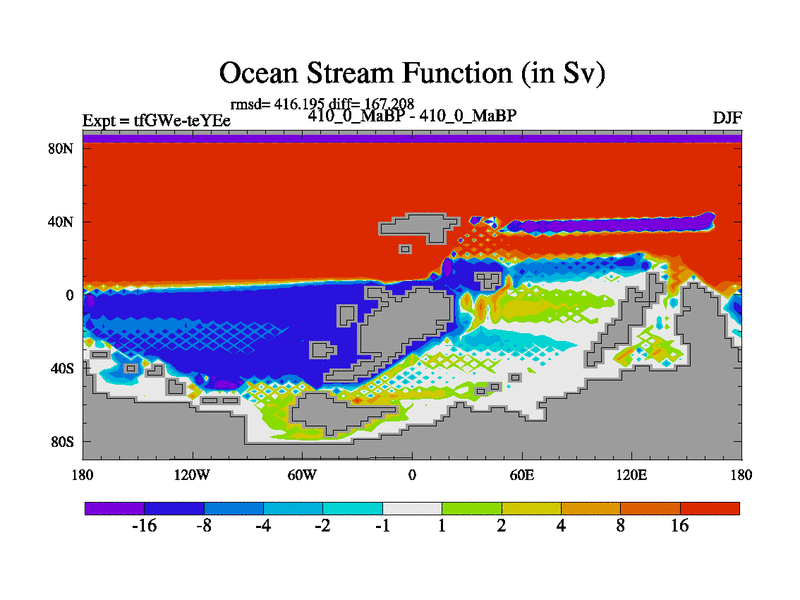 Ocean Stream Function (in Sv)

rmsd= 416.195 diff= 167.208

Expt = tfGWe-teYEe

410_0_MaBP - 410_0_MaBP

DJF

80N

40N

0

40S

80S

180

120W

60W

0

60E

120E

180

-16

-8

-4

-2

-1

1

2

4

8

16